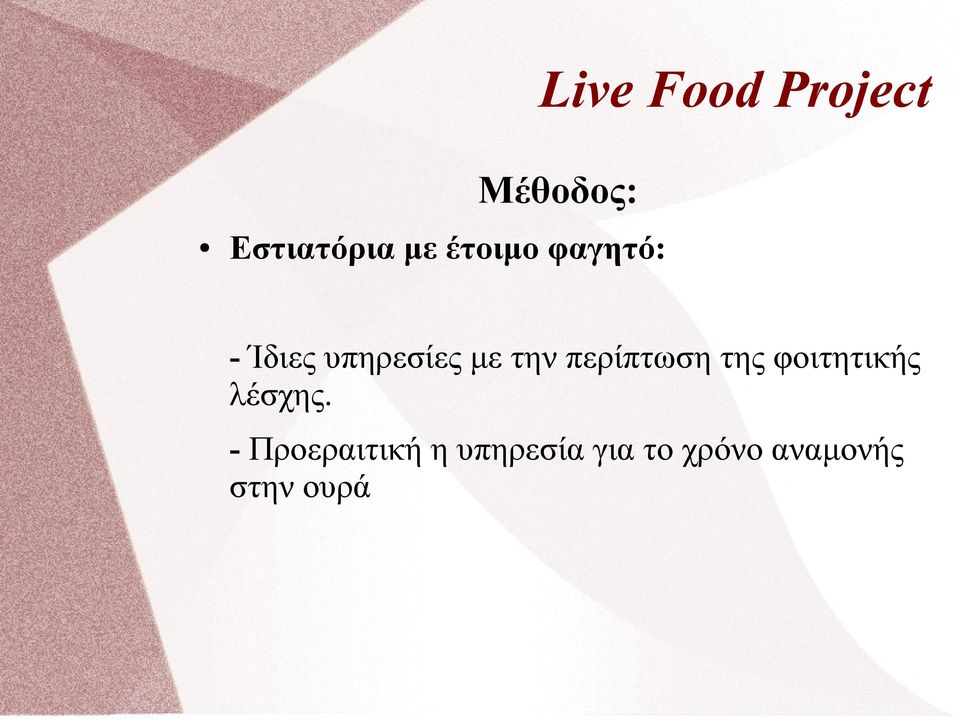 Live Food Project

Μέθοδος:

• Εστιατόρια με έτοιμο φαγητό:

- Ίδιες υπηρεσίες με την περίπτωση της φοιτητικής λέσχης.

- Προεραιτική η υπηρεσία για το χρόνο αναμονής στην ουρά